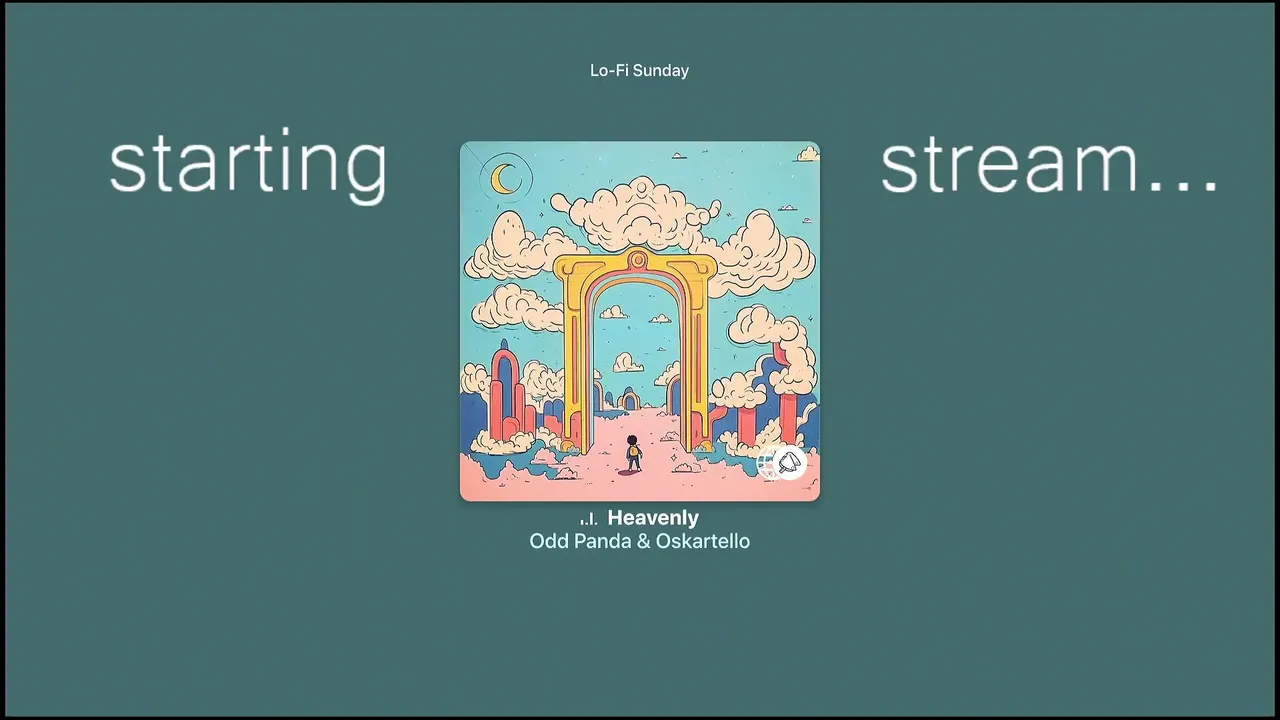 Lo-Fi Sunday

starting

stream...

Heavenly
Odd Panda & Oskartello